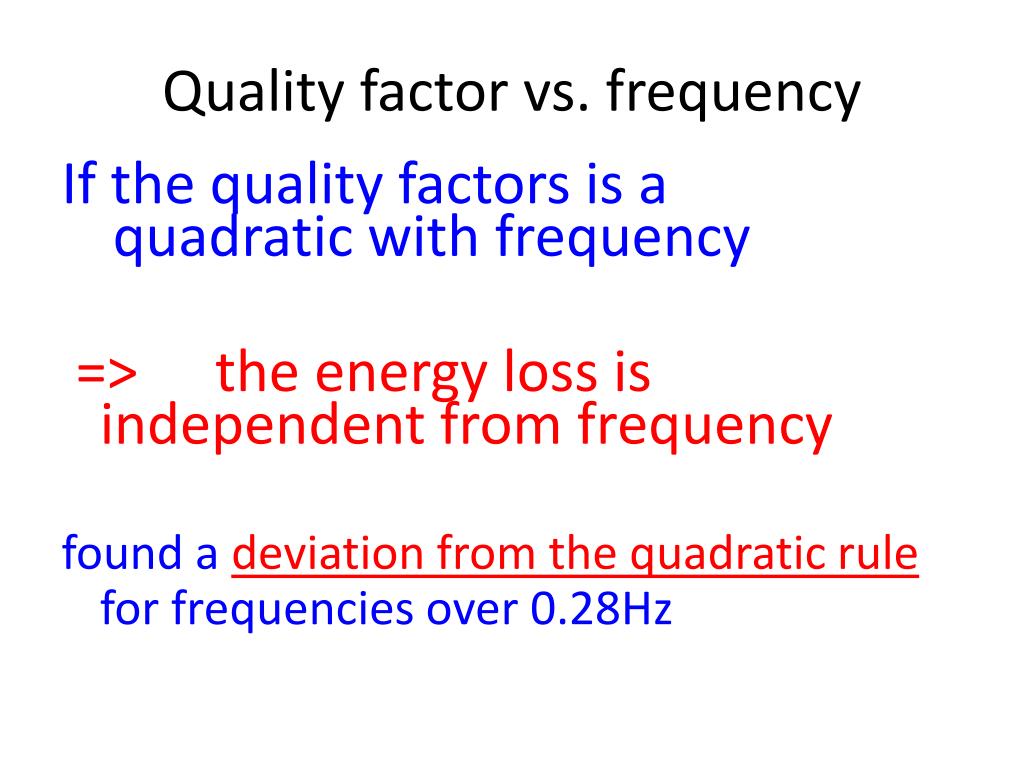 Quality factor vs. frequency

If the quality factors is a quadratic with frequency

=> the energy loss is independent from frequency

found a deviation from the quadratic rule for frequencies over 0.28Hz